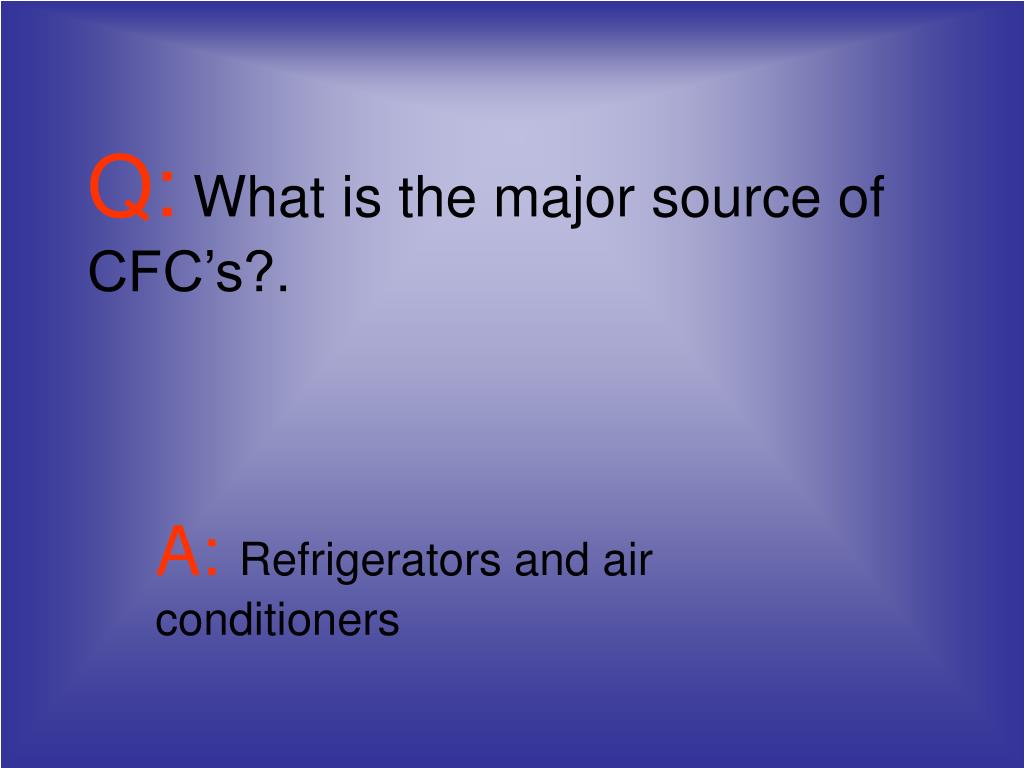 Q: What is the major source of CFC’s?.

A: Refrigerators and air conditioners